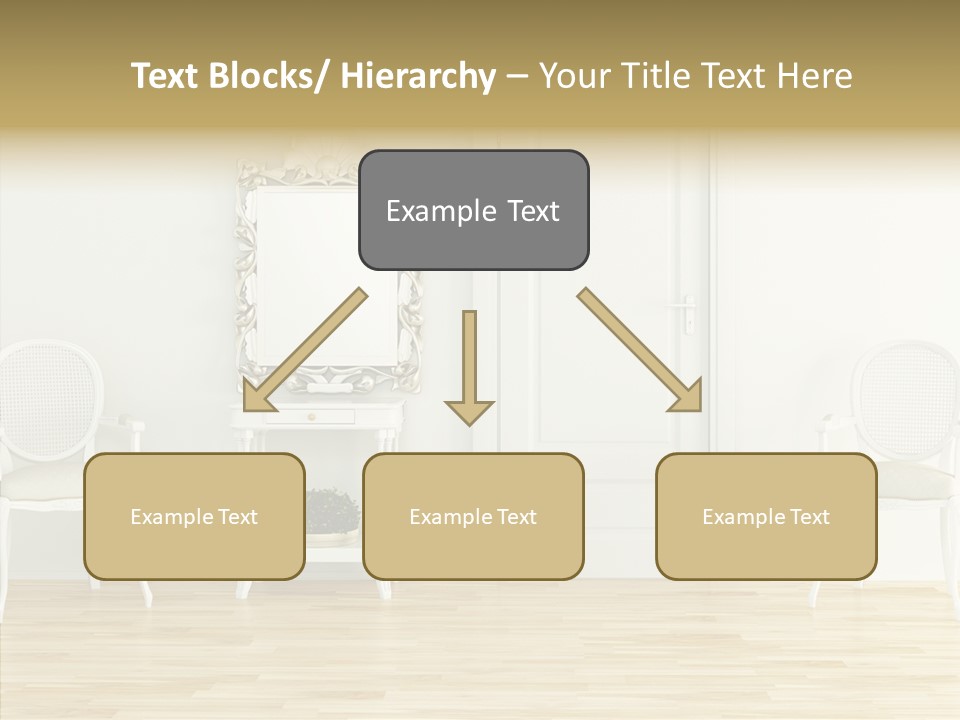 Text Blocks/ Hierarchy – Your Title Text Here

Example Text

Example Text

Example Text

Example Text